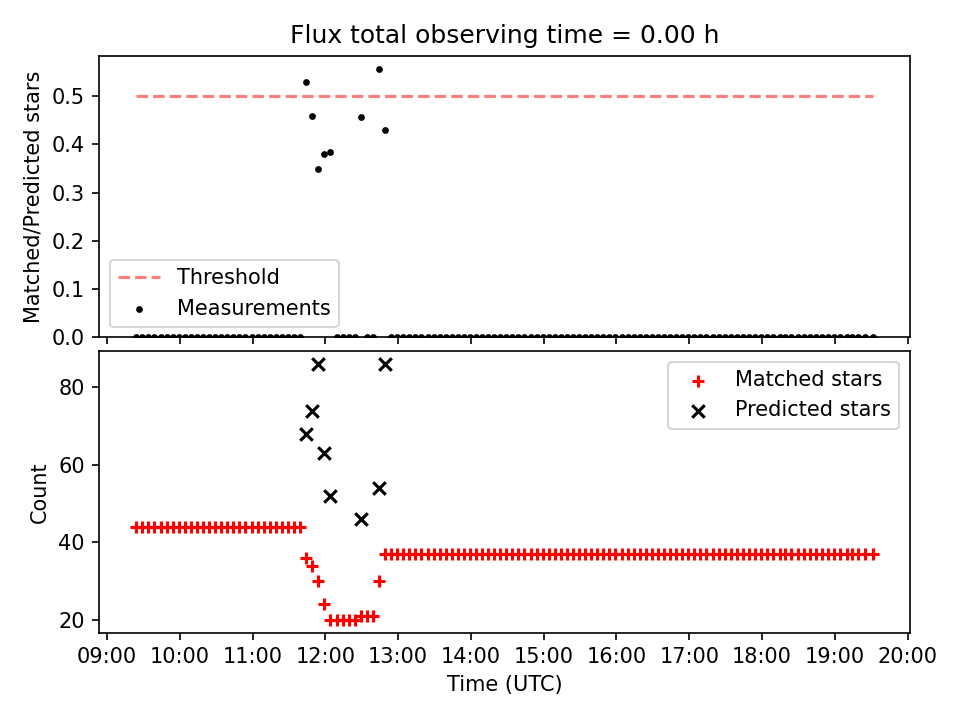 Flux total observing time = 0.00 h

Matched/Predicted stars

0.5
0.4
0.3
0.2
0.1
0.0

Threshold
Measurements

Count

80
60
40
20

Matched stars
Predicted stars

09:00 10:00 11:00 12:00 13:00 14:00 15:00 16:00 17:00 18:00 19:00 20:00

Time (UTC)